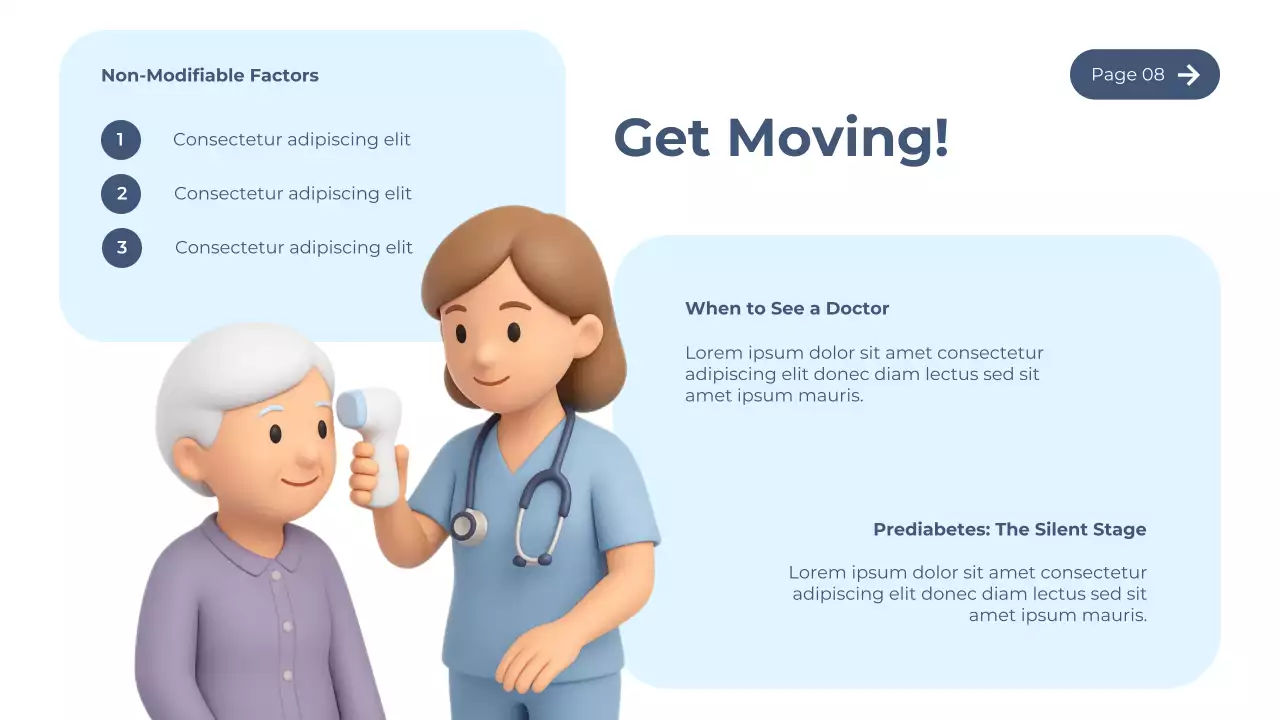 Non-Modifiable Factors

1 Consectetur adipiscing elit

2 Consectetur adipiscing elit

3 Consectetur adipiscing elit

Page 08

Get Moving!

When to See a Doctor

Lorem ipsum dolor sit amet consectetur adipiscing elit donec diam lectus sed sit amet ipsum mauris.

Prediabetes: The Silent Stage

Lorem ipsum dolor sit amet consectetur adipiscing elit donec diam lectus sed sit amet ipsum mauris.